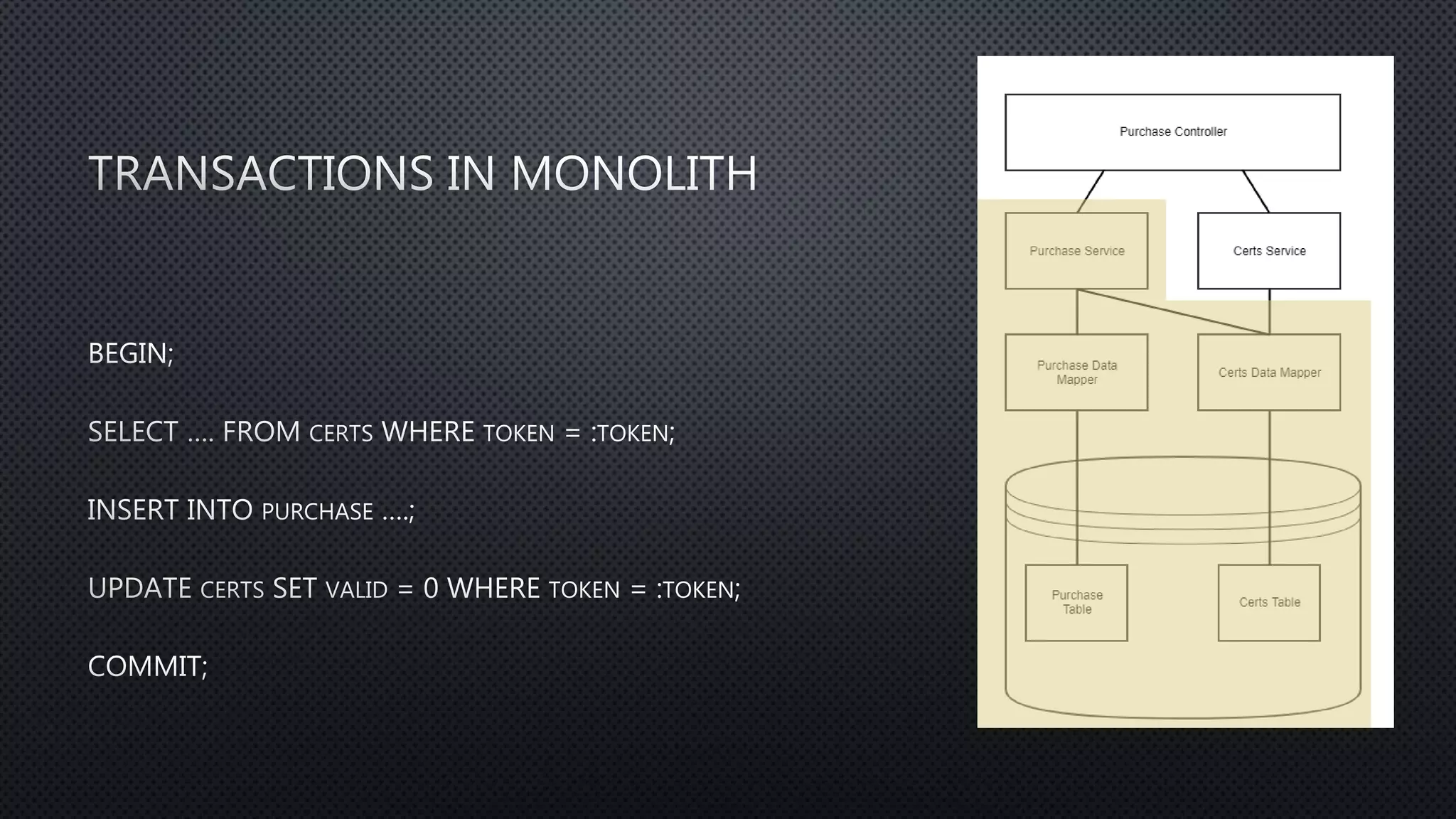 TRANSACTIONS IN MONOLITH

BEGIN;

SELECT .... FROM CERTS WHERE TOKEN = :TOKEN;

INSERT INTO PURCHASE ....;

UPDATE CERTS SET VALID = 0 WHERE TOKEN = :TOKEN;

COMMIT;

Purchase Controller

Purchase Service

Certs Service

Purchase Data Mapper

Certs Data Mapper

Purchase Table

Certs Table